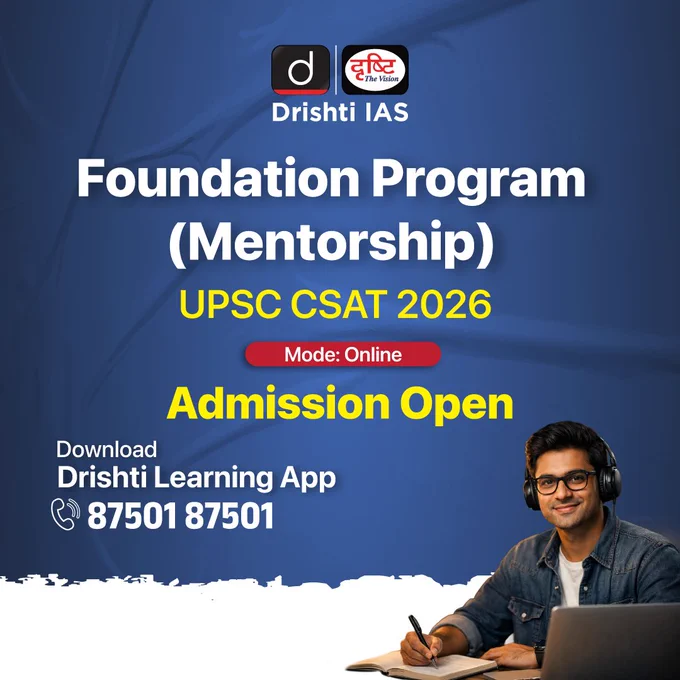 d

दृष्टि
The Vision

Drishti IAS

Foundation Program (Mentorship)

UPSC CSAT 2026

Mode: Online

Admission Open

Download
Drishti Learning App
87501 87501